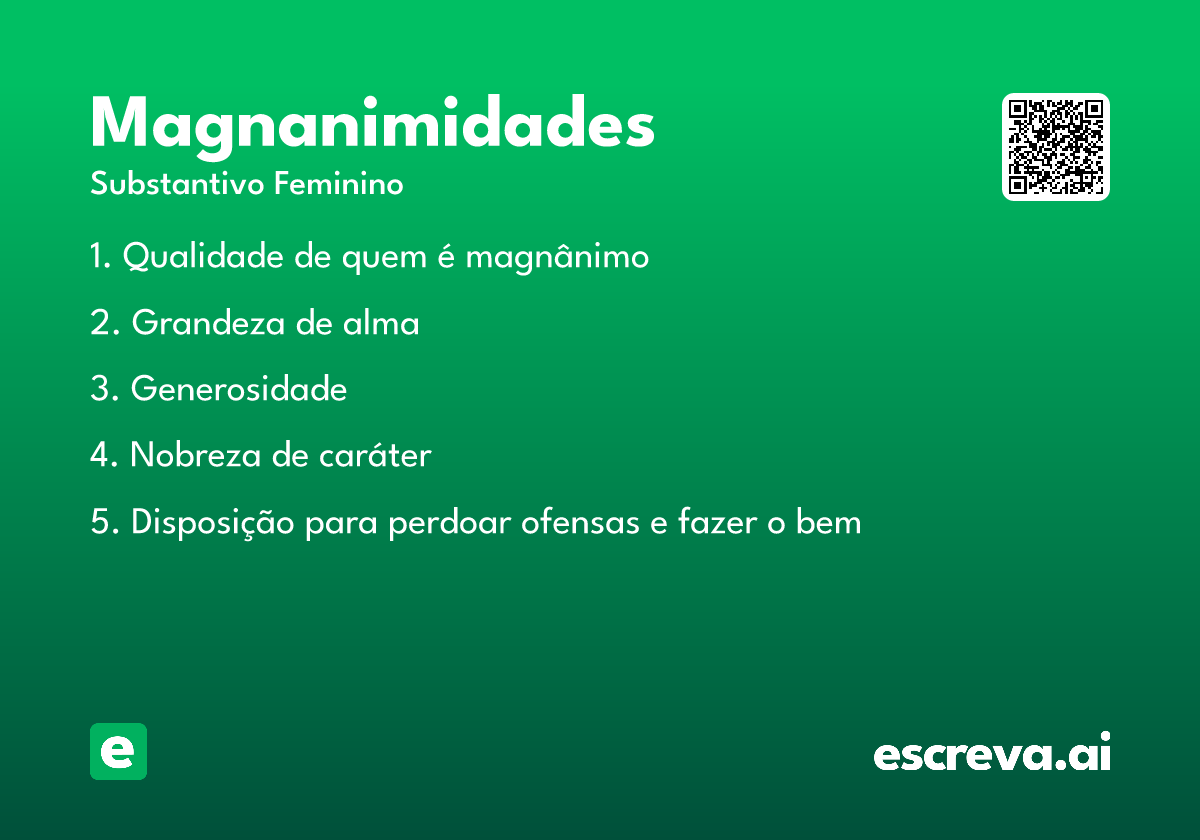 Magnanimidades
Substantivo Feminino

1. Qualidade de quem é magnânimo

2. Grandeza de alma

3. Generosidade

4. Nobreza de caráter

5. Disposição para perdoar ofensas e fazer o bem

e

escreva.ai